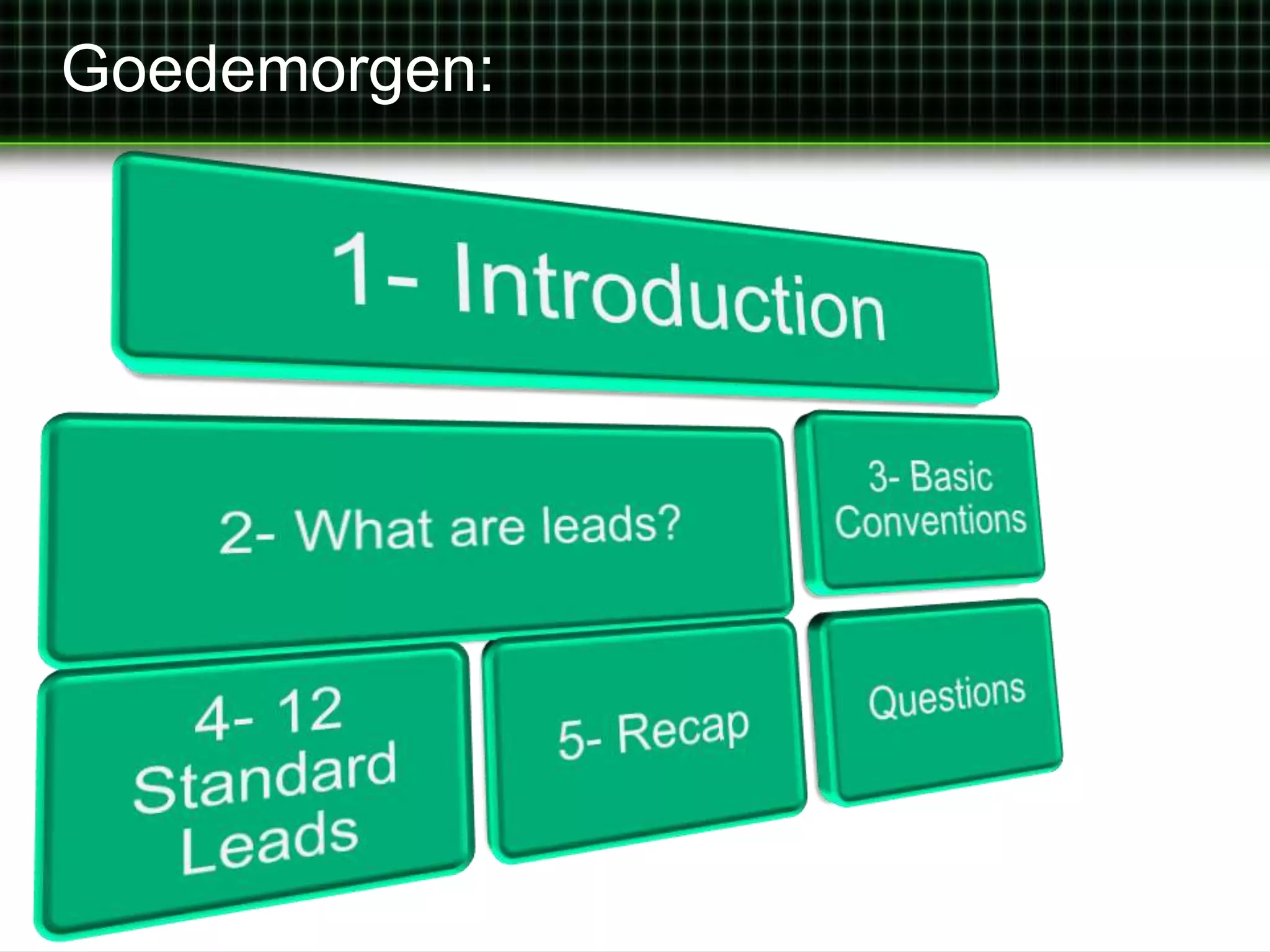 Goedemorgen:

1- Introduction

2- What are leads?

3- Basic Conventions

4- 12 Standard Leads

5- Recap

Questions